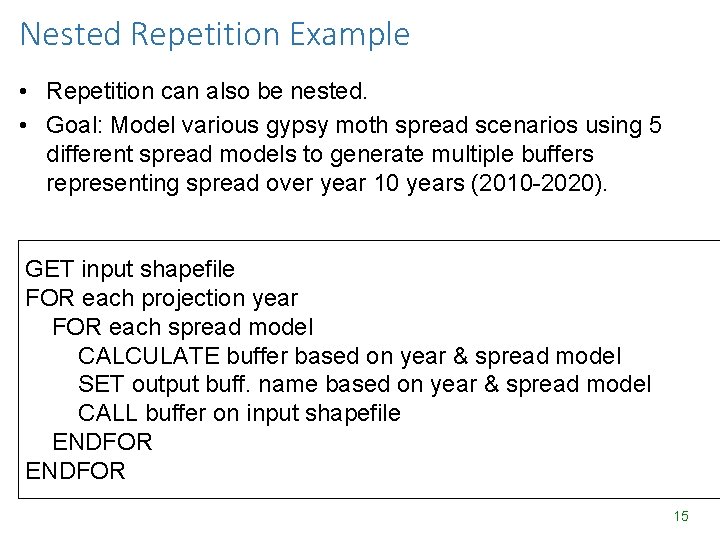 Nested Repetition Example

• Repetition can also be nested.
• Goal: Model various gypsy moth spread scenarios using 5 different spread models to generate multiple buffers representing spread over year 10 years (2010-2020).

GET input shapefile
FOR each projection year
  FOR each spread model
    CALCULATE buffer based on year & spread model
    SET output buff. name based on year & spread model
    CALL buffer on input shapefile
  ENDFOR
ENDFOR

15